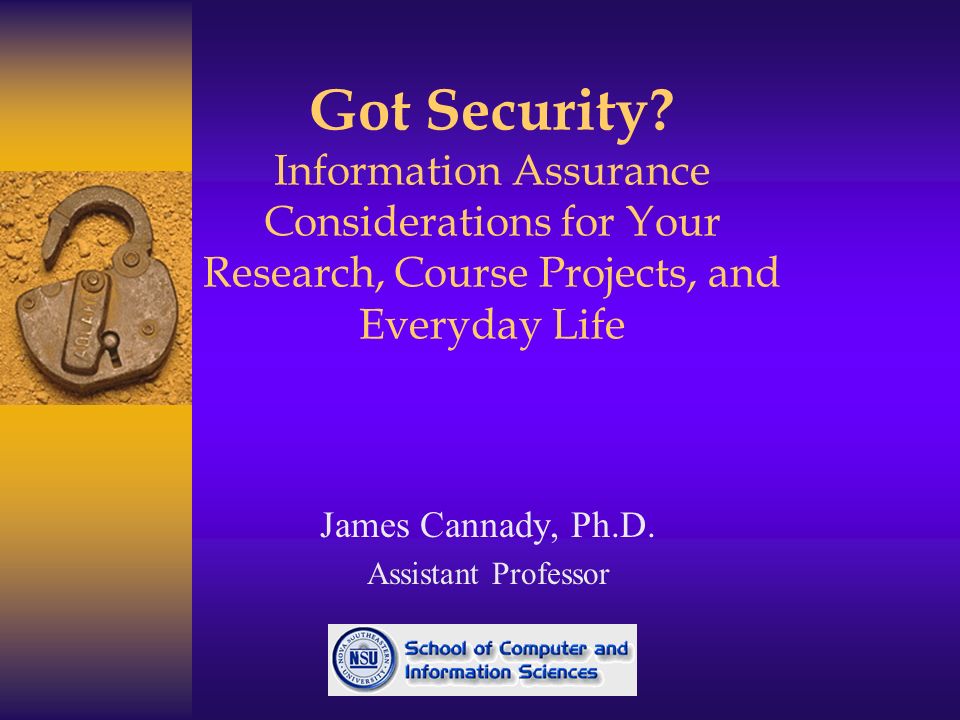 Got Security?
Information Assurance Considerations for Your Research, Course Projects, and Everyday Life

James Cannady, Ph.D.
Assistant Professor

NOVA SOUTHEASTERN UNIVERSITY NSU
School of Computer and Information Sciences